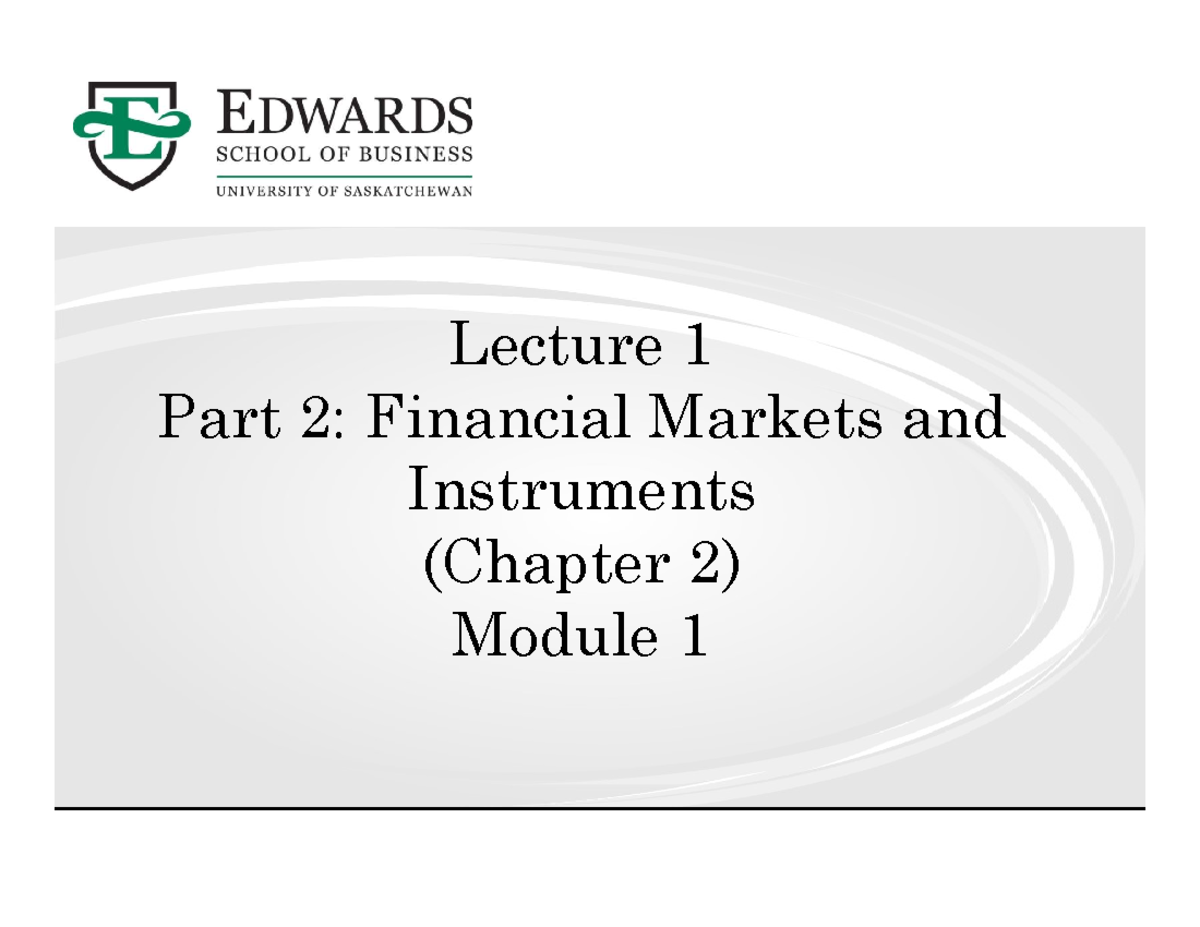 EDWARDS
SCHOOL OF BUSINESS
UNIVERSITY OF SASKATCHEWAN

Lecture 1
Part 2: Financial Markets and Instruments
(Chapter 2)
Module 1